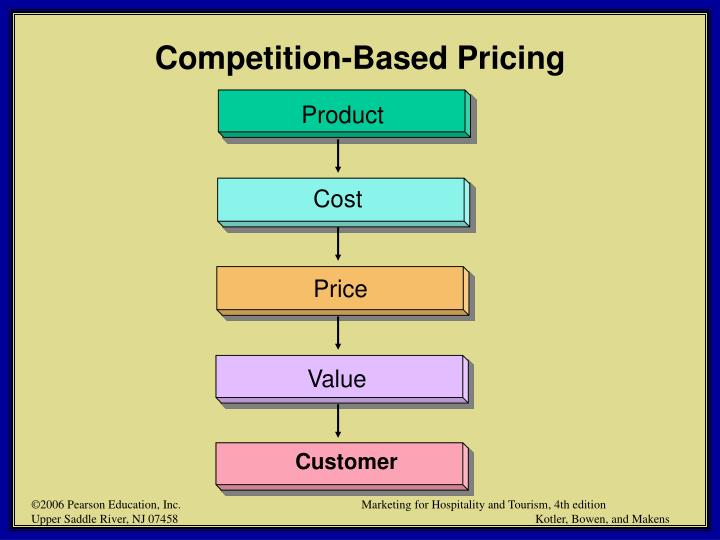 Competition-Based Pricing

Product

Cost

Price

Value

Customer

©2006 Pearson Education, Inc.
Upper Saddle River, NJ 07458

Marketing for Hospitality and Tourism, 4th edition
Kotler, Bowen, and Makens